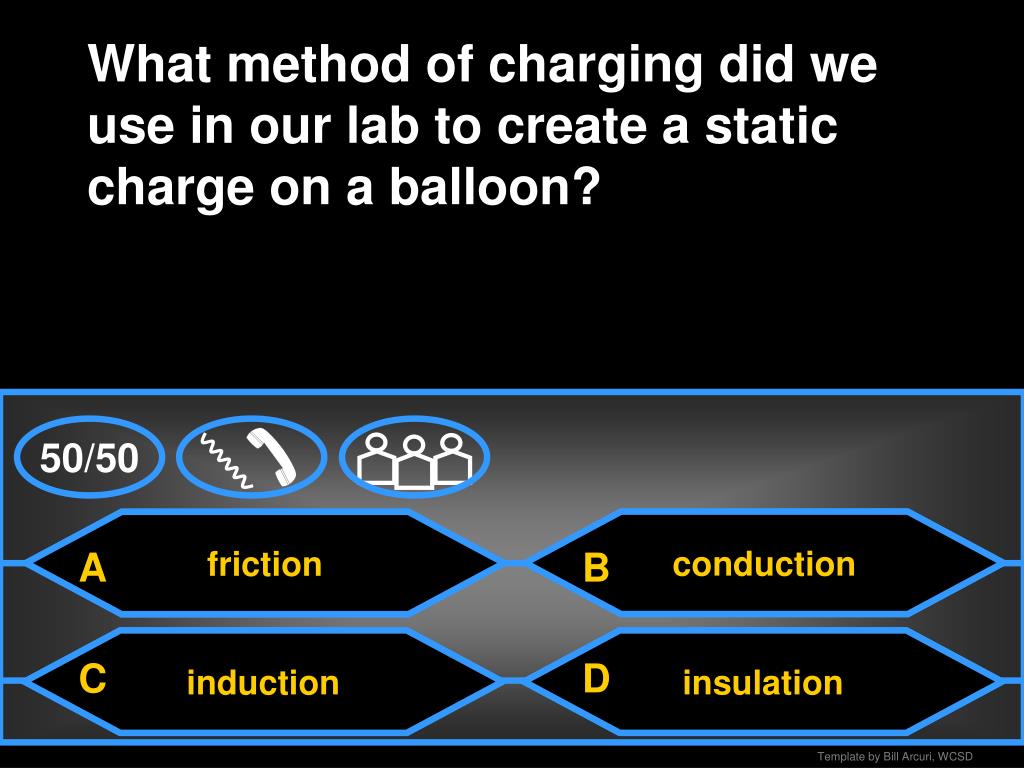 What method of charging did we use in our lab to create a static charge on a balloon?

50/50

A friction

B conduction

C induction

D insulation

Template by Bill Arcuri, WCSD